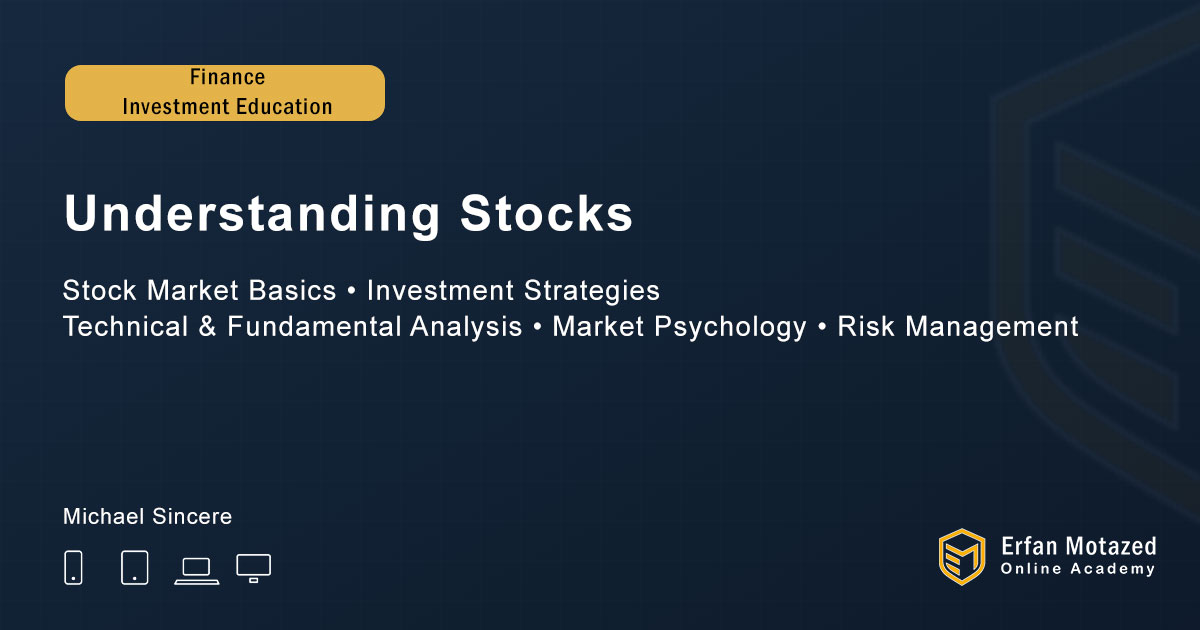 Finance
Investment Education

Understanding Stocks

Stock Market Basics • Investment Strategies
Technical & Fundamental Analysis • Market Psychology • Risk Management

Michael Sincere

Erfan Motazed
Online Academy